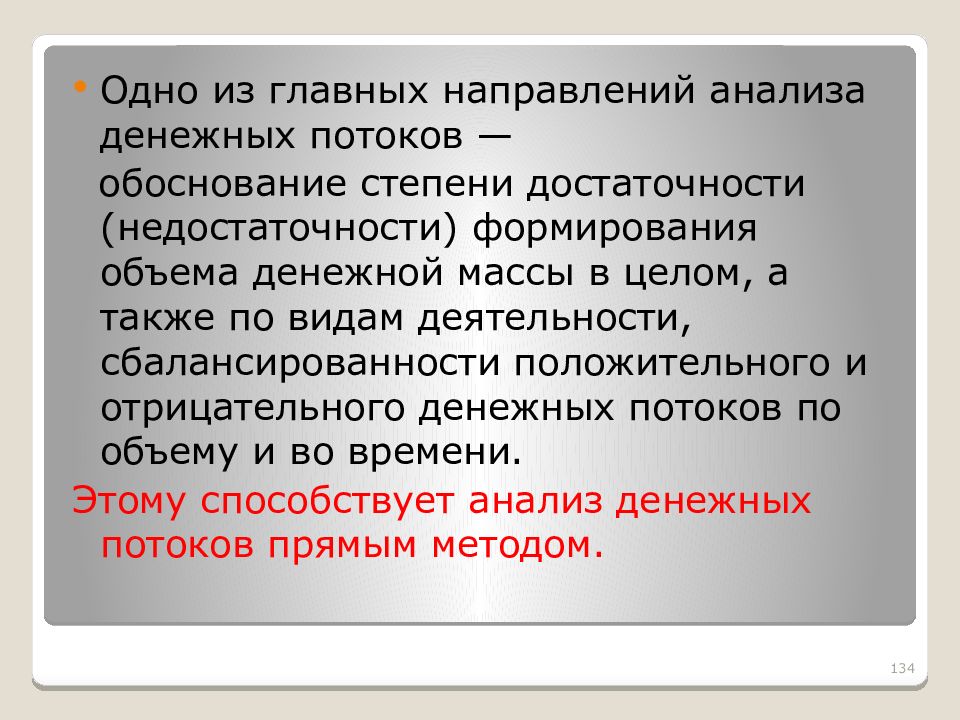 • Одно из главных направлений анализа денежных потоков —

обоснование степени достаточности (недостаточности) формирования объема денежной массы в целом, а также по видам деятельности, сбалансированности положительного и отрицательного денежных потоков по объему и во времени.

Этому способствует анализ денежных потоков прямым методом.

134